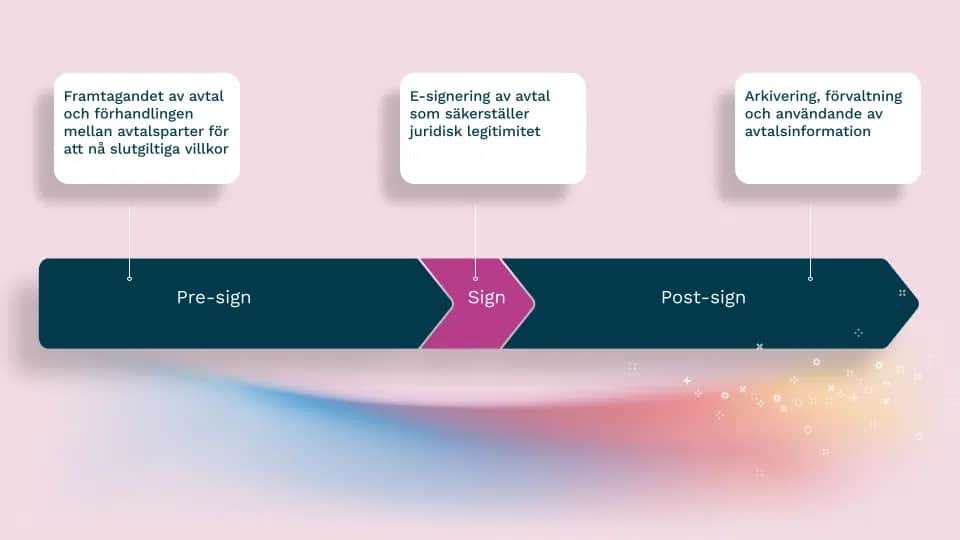 Framtagandet av avtal och förhandlingen mellan avtalsparter för att nå slutgiltiga villkor

E-signering av avtal som säkerställer juridisk legitimitet

Arkivering, förvaltning och användande av avtalsinformation

Pre-sign

Sign

Post-sign